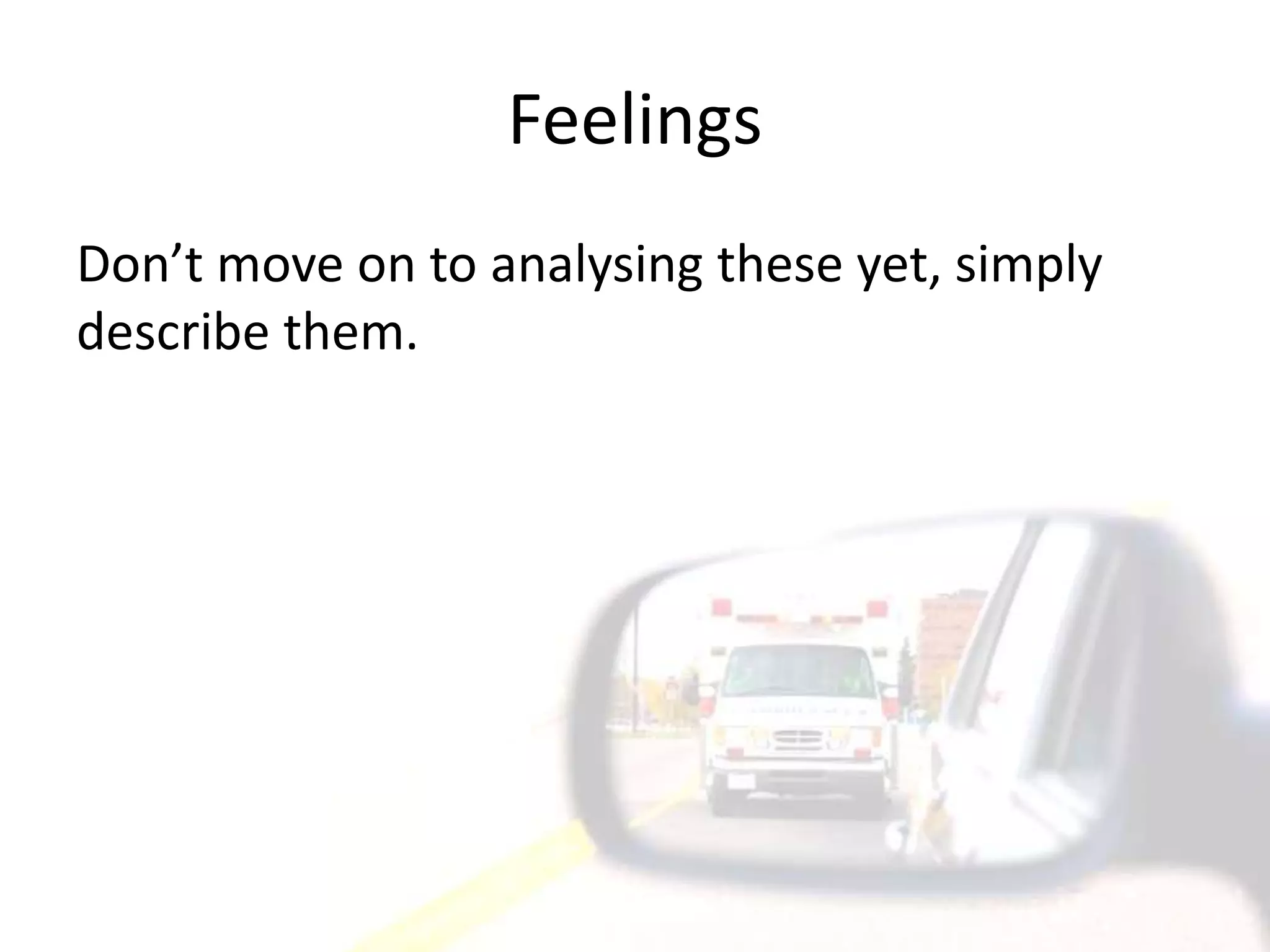 Feelings

Don’t move on to analysing these yet, simply describe them.